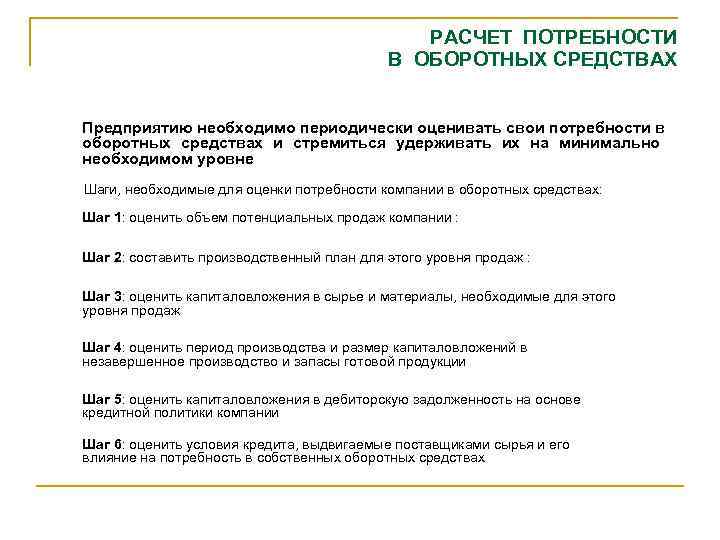 РАСЧЕТ ПОТРЕБНОСТИ
В ОБОРОТНЫХ СРЕДСТВАХ

Предприятию необходимо периодически оценивать свои потребности в оборотных средствах и стремиться удерживать их на минимально необходимом уровне

Шаги, необходимые для оценки потребности компании в оборотных средствах:

Шаг 1: оценить объем потенциальных продаж компании :

Шаг 2: составить производственный план для этого уровня продаж :

Шаг 3: оценить капиталовложения в сырье и материалы, необходимые для этого уровня продаж

Шаг 4: оценить период производства и размер капиталовложений в незавершенное производство и запасы готовой продукции

Шаг 5: оценить капиталовложения в дебиторскую задолженность на основе кредитной политики компании

Шаг 6: оценить условия кредита, выдвигаемые поставщиками сырья и его влияние на потребность в собственных оборотных средствах